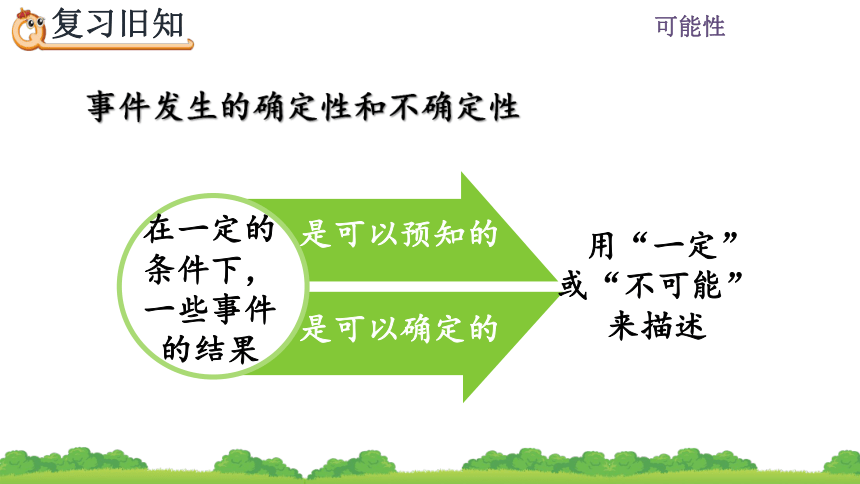 复习旧知

可能性

事件发生的确定性和不确定性

在一定的条件下，一些事件的结果

是可以预知的

是可以确定的

用“一定”或“不可能”来描述